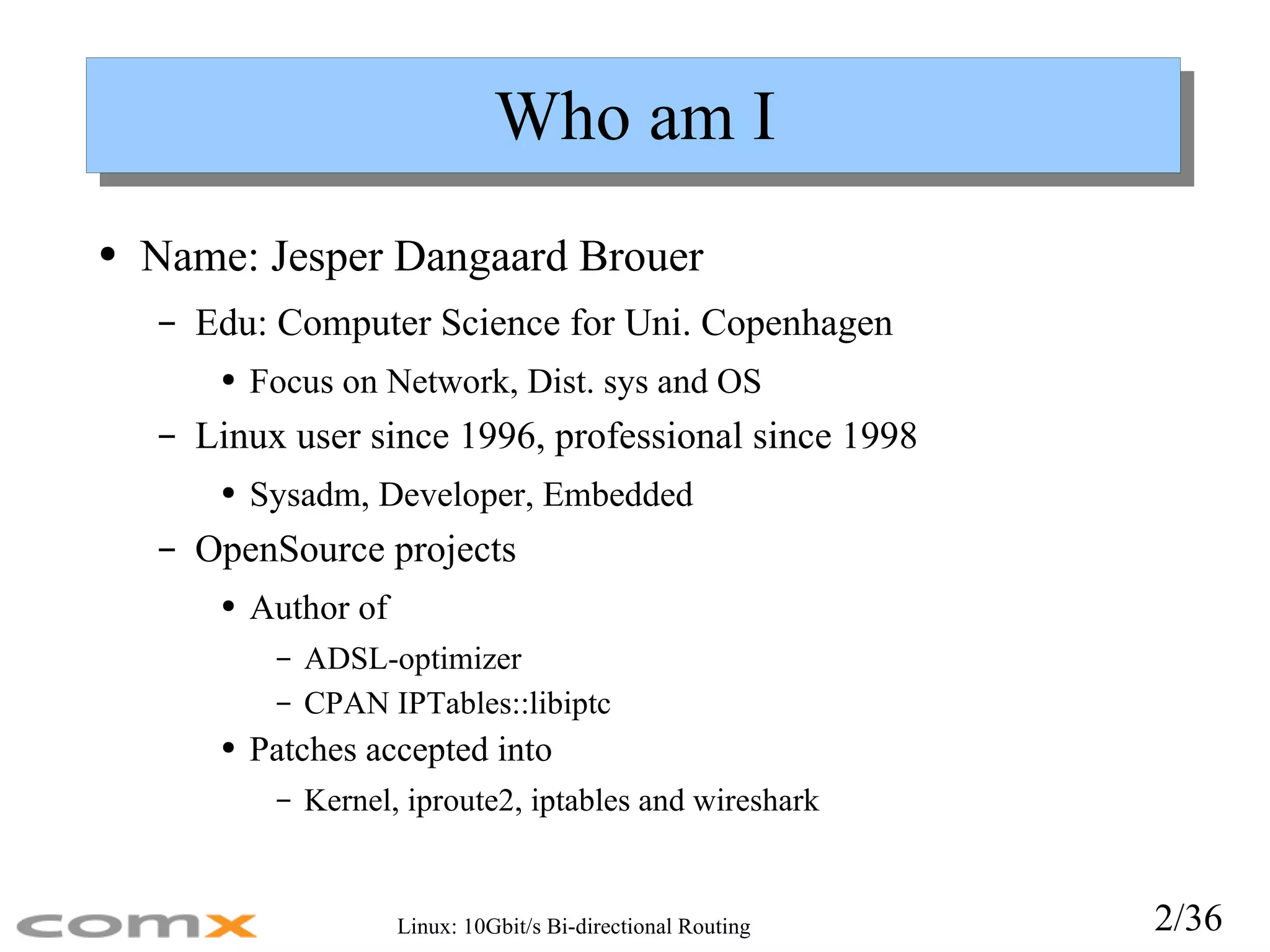 Who am I

• Name: Jesper Dangaard Brouer
  – Edu: Computer Science for Uni. Copenhagen
    • Focus on Network, Dist. sys and OS
  – Linux user since 1996, professional since 1998
    • Sysadm, Developer, Embedded
  – OpenSource projects
    • Author of
      – ADSL-optimizer
      – CPAN IPTables::libiptc
    • Patches accepted into
      – Kernel, iproute2, iptables and wireshark

comx

Linux: 10Gbit/s Bi-directional Routing

2/36